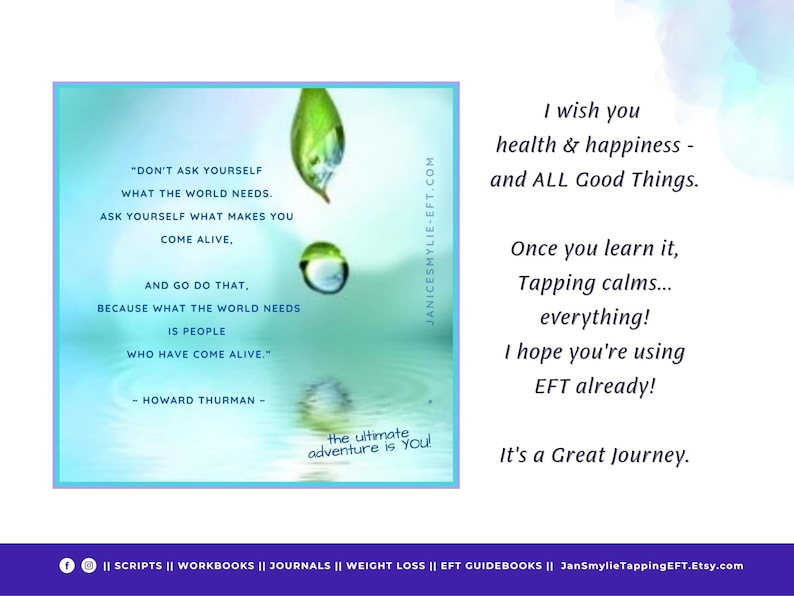 "DON'T ASK YOURSELF
WHAT THE WORLD NEEDS.
ASK YOURSELF WHAT MAKES YOU
COME ALIVE,

AND GO DO THAT,
BECAUSE WHAT THE WORLD NEEDS
IS PEOPLE
WHO HAVE COME ALIVE."

~ HOWARD THURMAN ~

JANICESMYLIE-EFT.COM

the ultimate adventure is YOU!

I wish you
health & happiness -
and ALL Good Things.

Once you learn it,
Tapping calms...
everything!
I hope you're using
EFT already!

It's a Great Journey.

|| SCRIPTS || WORKBOOKS || JOURNALS || WEIGHT LOSS || EFT GUIDEBOOKS || JanSmylieTappingEFT.Etsy.com